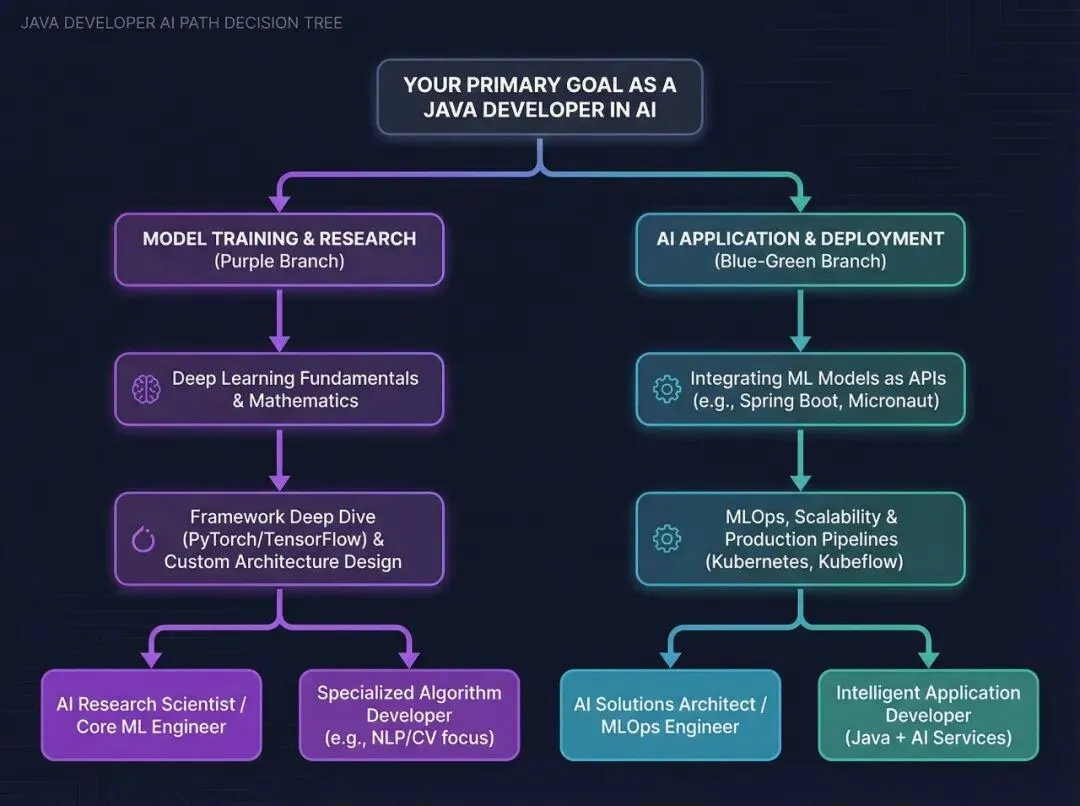 JAVA DEVELOPER AI PATH DECISION TREE

YOUR PRIMARY GOAL AS A JAVA DEVELOPER IN AI

MODEL TRAINING & RESEARCH
(Purple Branch)

Deep Learning Fundamentals & Mathematics

Framework Deep Dive (PyTorch/TensorFlow) & Custom Architecture Design

AI Research Scientist / Core ML Engineer

Specialized Algorithm Developer (e.g., NLP/CV focus)

AI APPLICATION & DEPLOYMENT
(Blue-Green Branch)

Integrating ML Models as APIs (e.g., Spring Boot, Micronaut)

MLOps, Scalability & Production Pipelines (Kubernetes, Kubeflow)

AI Solutions Architect / MLOps Engineer

Intelligent Application Developer (Java + AI Services)